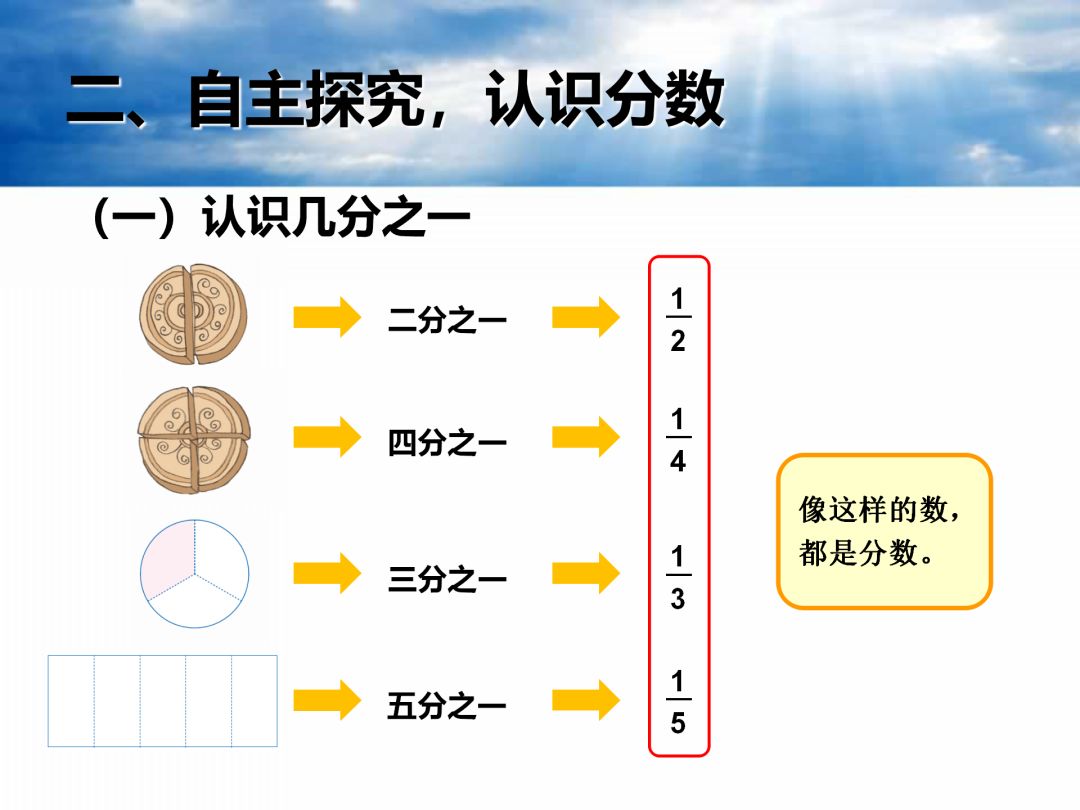 二、自主探究，认识分数

（一）认识几分之一

二分之一 $\frac{1}{2}$

四分之一 $\frac{1}{4}$

三分之一 $\frac{1}{3}$

五分之一 $\frac{1}{5}$

像这样的数，都是分数。